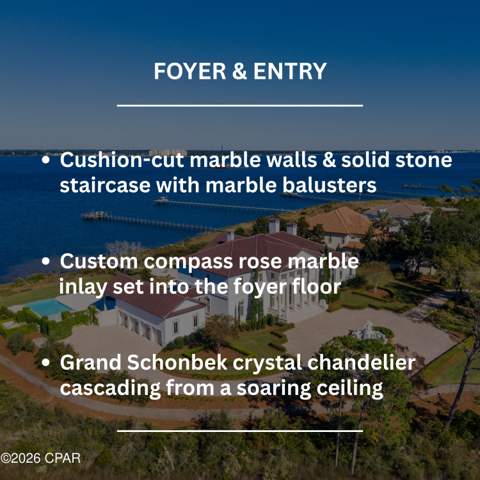 FOYER & ENTRY

• Cushion-cut marble walls & solid stone staircase with marble balusters

• Custom compass rose marble inlay set into the foyer floor

• Grand Schonbek crystal chandelier cascading from a soaring ceiling

©2026 CPAR